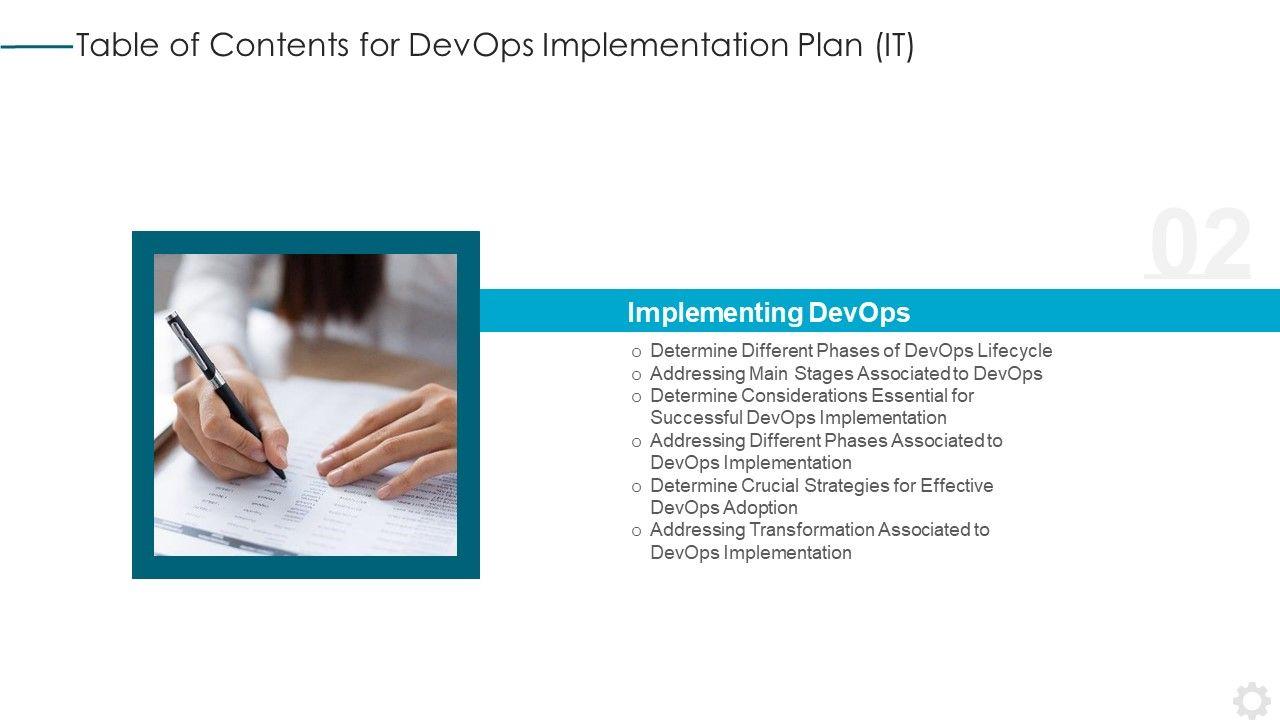 Table of Contents for DevOps Implementation Plan (IT)

02

Implementing DevOps

o Determine Different Phases of DevOps Lifecycle
o Addressing Main Stages Associated to DevOps
o Determine Considerations Essential for Successful DevOps Implementation
o Addressing Different Phases Associated to DevOps Implementation
o Determine Crucial Strategies for Effective DevOps Adoption
o Addressing Transformation Associated to DevOps Implementation